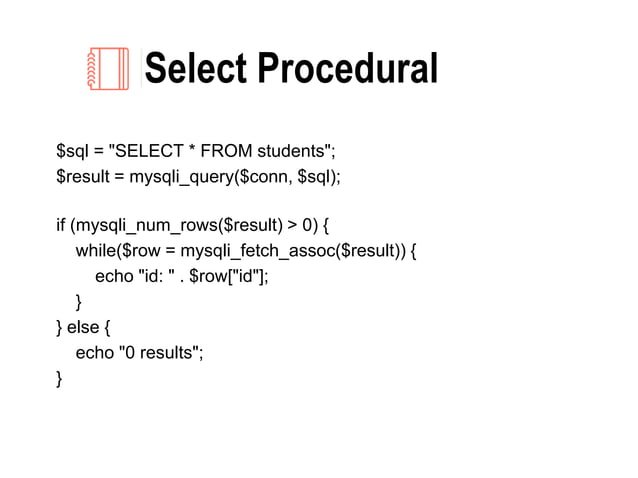 Select Procedural

$sql = "SELECT * FROM students";
$result = mysqli_query($conn, $sql);

if (mysqli_num_rows($result) > 0) {
    while($row = mysqli_fetch_assoc($result)) {
        echo "id: " . $row["id"];
    }
} else {
    echo "0 results";
}